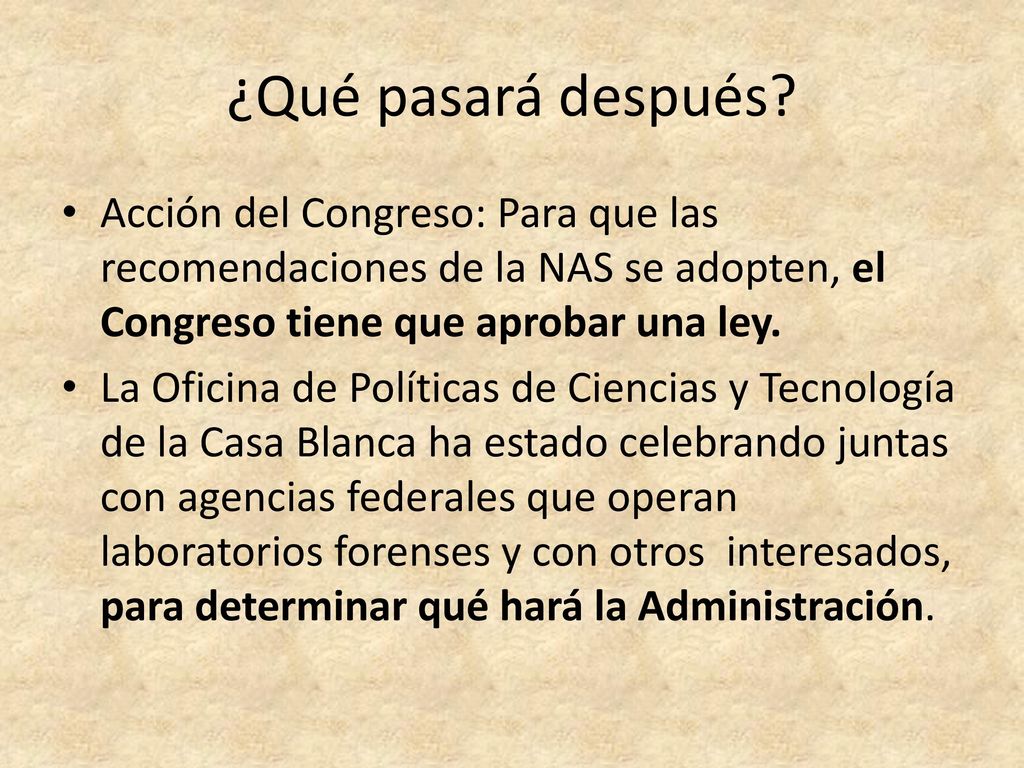 ¿Qué pasará después?

• Acción del Congreso: Para que las recomendaciones de la NAS se adopten, el Congreso tiene que aprobar una ley.

• La Oficina de Políticas de Ciencias y Tecnología de la Casa Blanca ha estado celebrando juntas con agencias federales que operan laboratorios forenses y con otros interesados, para determinar qué hará la Administración.